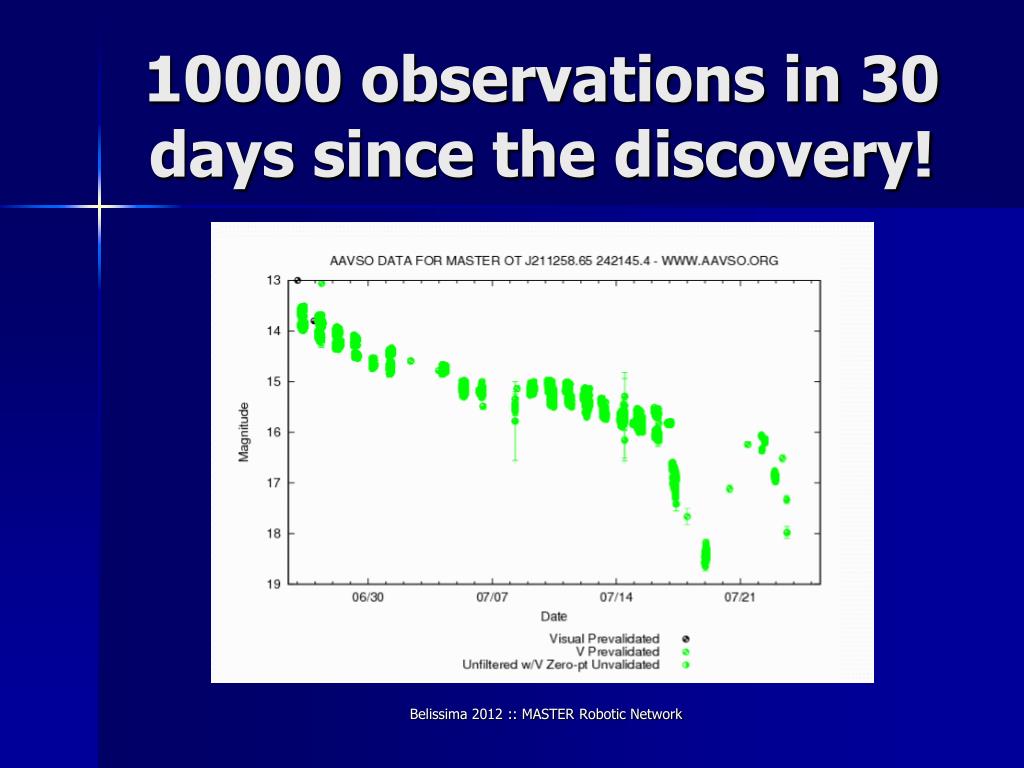 10000 observations in 30 days since the discovery!

AAVSO DATA FOR MASTER OT J211258.65 242145.4 - WWW.AAVSO.ORG

Magnitude

13
14
15
16
17
18
19

06/30
07/07
07/14
07/21

Date

Visual Prevalidated
V Prevalidated
Unfiltered w/V Zero-pt Unvalidated

Belissima 2012 :: MASTER Robotic Network